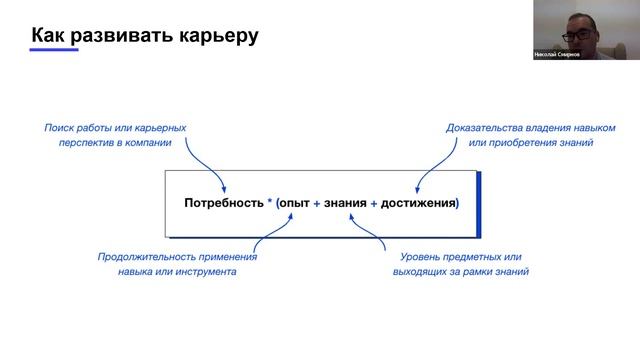 Как развивать карьеру

Николай Смирнов

Поиск работы или карьерных перспектив в компании

Доказательства владения навыком или приобретения знаний

Потребность * (опыт + знания + достижения)

Продолжительность применения навыка или инструмента

Уровень предметных или выходящих за рамки знаний